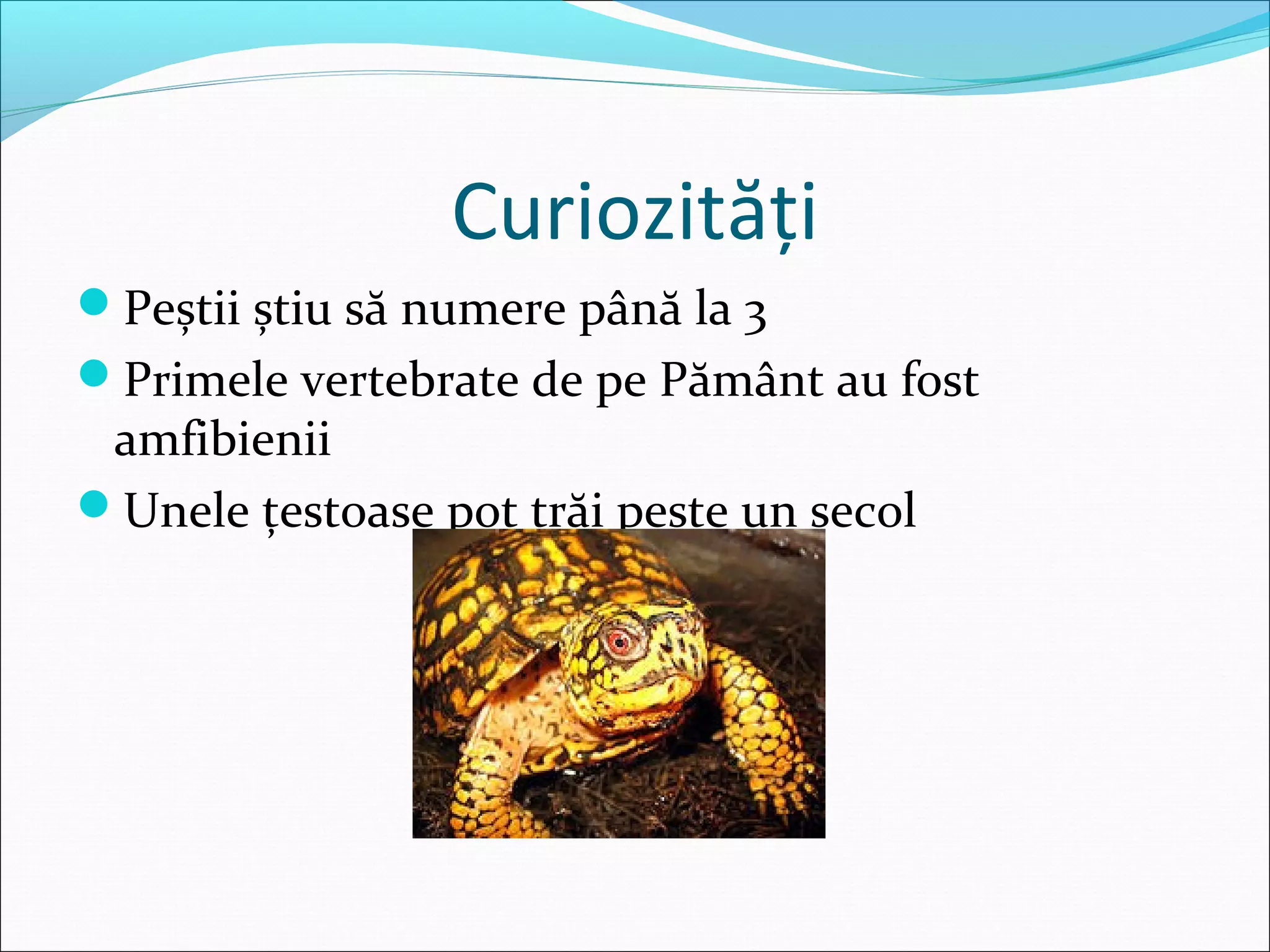 Curiozități

Peștii știu să numere până la 3

Primele vertebrate de pe Pământ au fost amfibienii

Unele țestoase pot trăi peste un secol